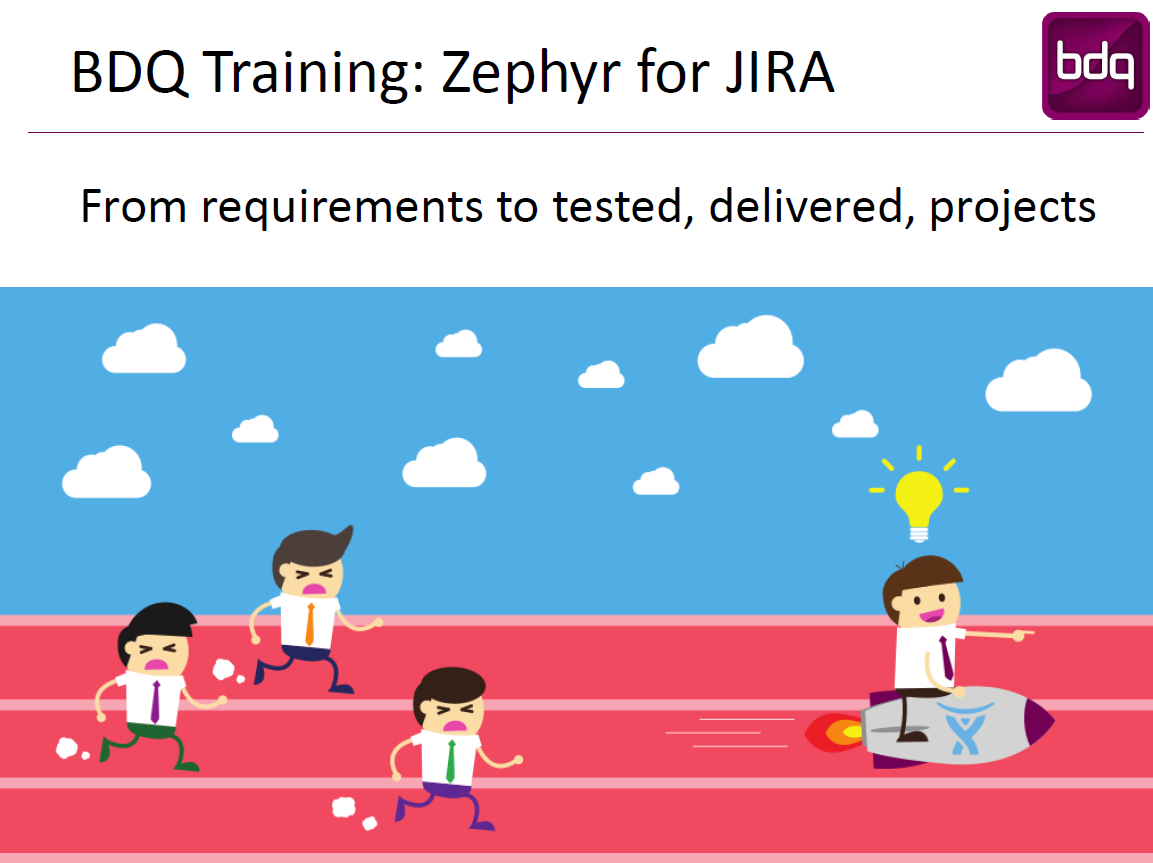 BDQ Training: Zephyr for JIRA

bdq

From requirements to tested, delivered, projects